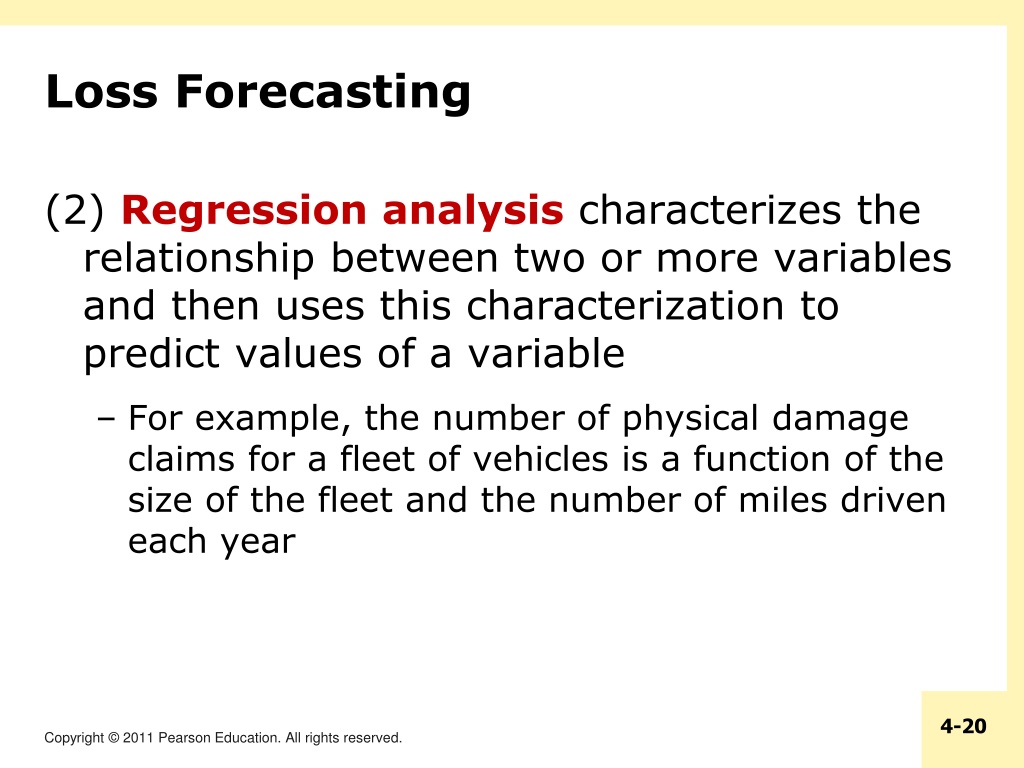 Loss Forecasting

(2) Regression analysis characterizes the relationship between two or more variables and then uses this characterization to predict values of a variable

– For example, the number of physical damage claims for a fleet of vehicles is a function of the size of the fleet and the number of miles driven each year

Copyright © 2011 Pearson Education. All rights reserved.

4-20